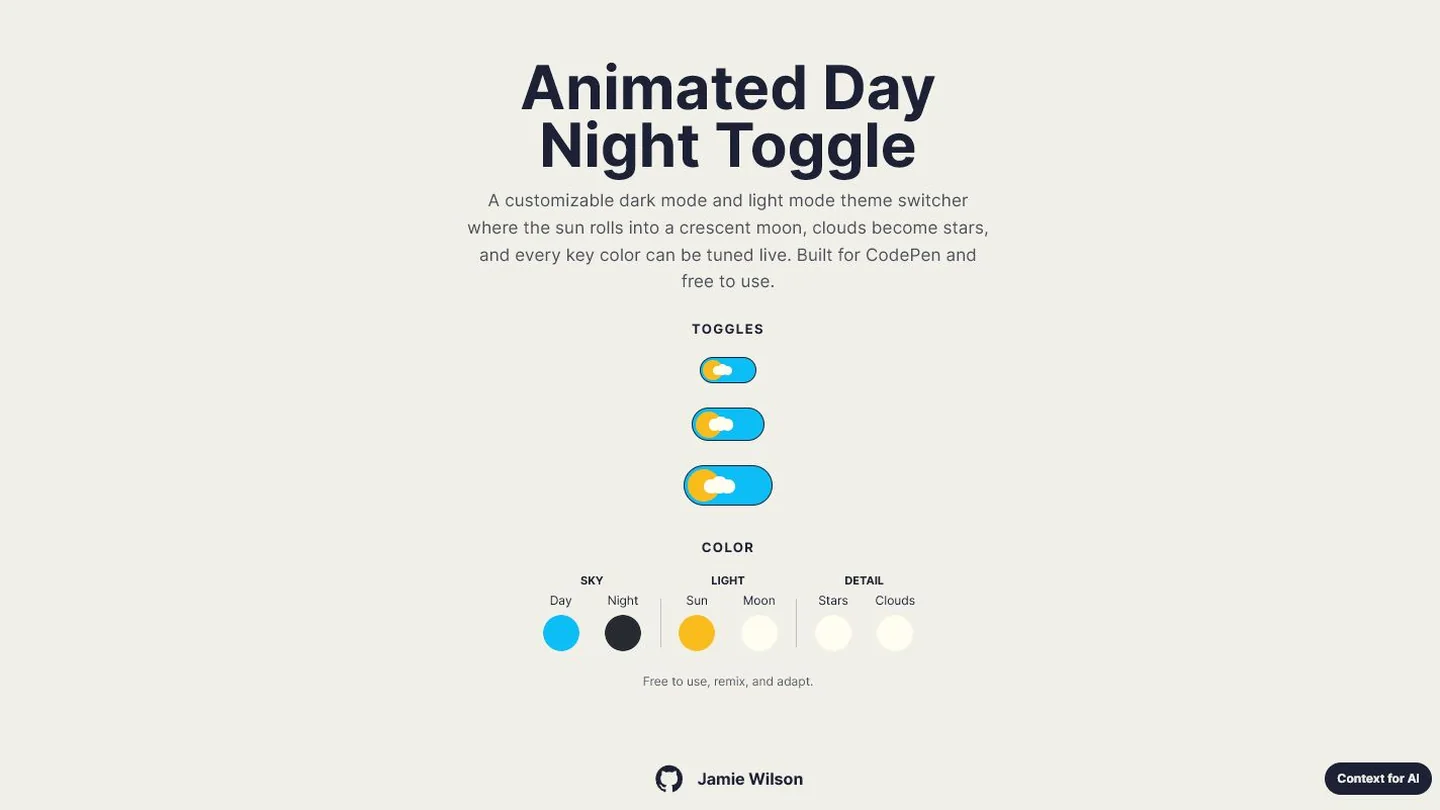 Animated Day Night Toggle

A customizable dark mode and light mode theme switcher where the sun rolls into a crescent moon, clouds become stars, and every key color can be tuned live. Built for CodePen and free to use.

TOGGLES

COLOR

SKY
Day Night

LIGHT
Sun Moon

DETAIL
Stars Clouds

Free to use, remix, and adapt.

Jamie Wilson

Context for AI